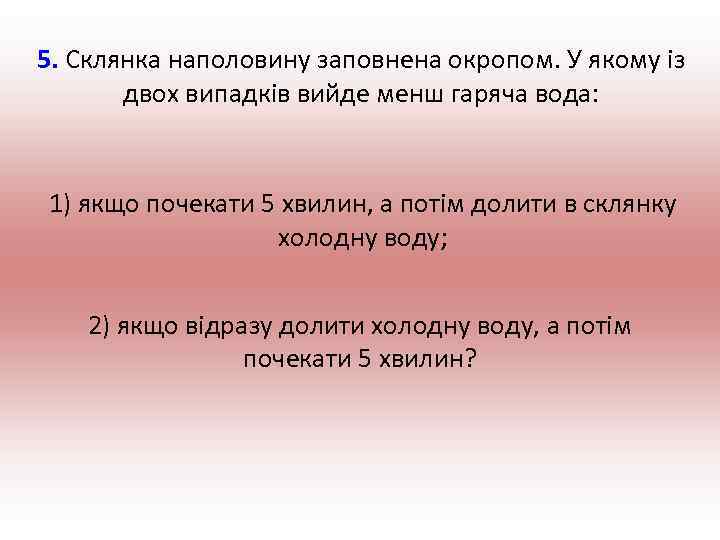 5. Склянка наполовину заповнена окропом. У якому із двох випадків вийде менш гаряча вода:

1) якщо почекати 5 хвилин, а потім долити в склянку холодну воду;

2) якщо відразу долити холодну воду, а потім почекати 5 хвилин?